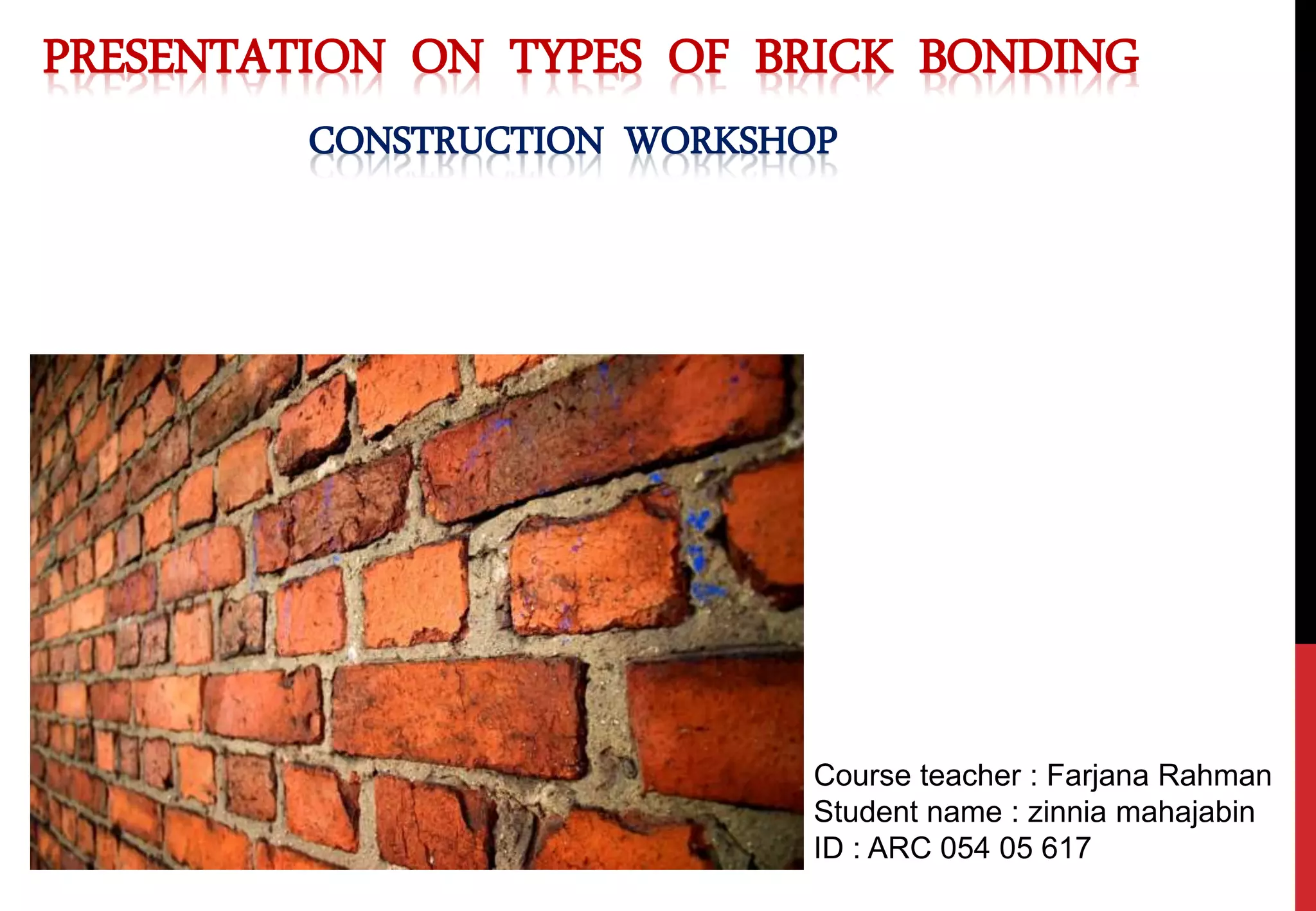 PRESENTATION ON TYPES OF BRICK BONDING

CONSTRUCTION WORKSHOP

Course teacher : Farjana Rahman
Student name : zinnia mahajabin
ID : ARC 054 05 617